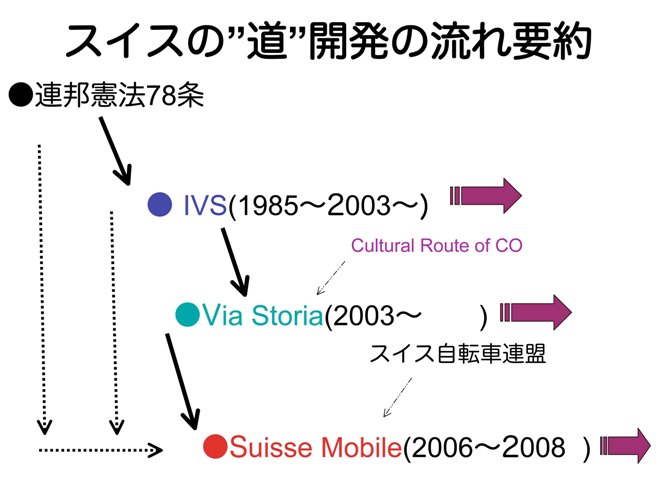 スイスの”道”開発の流れ要約

●連邦憲法78条

● IVS(1985～2003～)

Cultural Route of CO

●Via Storia(2003～ )

スイス自転車連盟

●Suisse Mobile(2006～2008 )